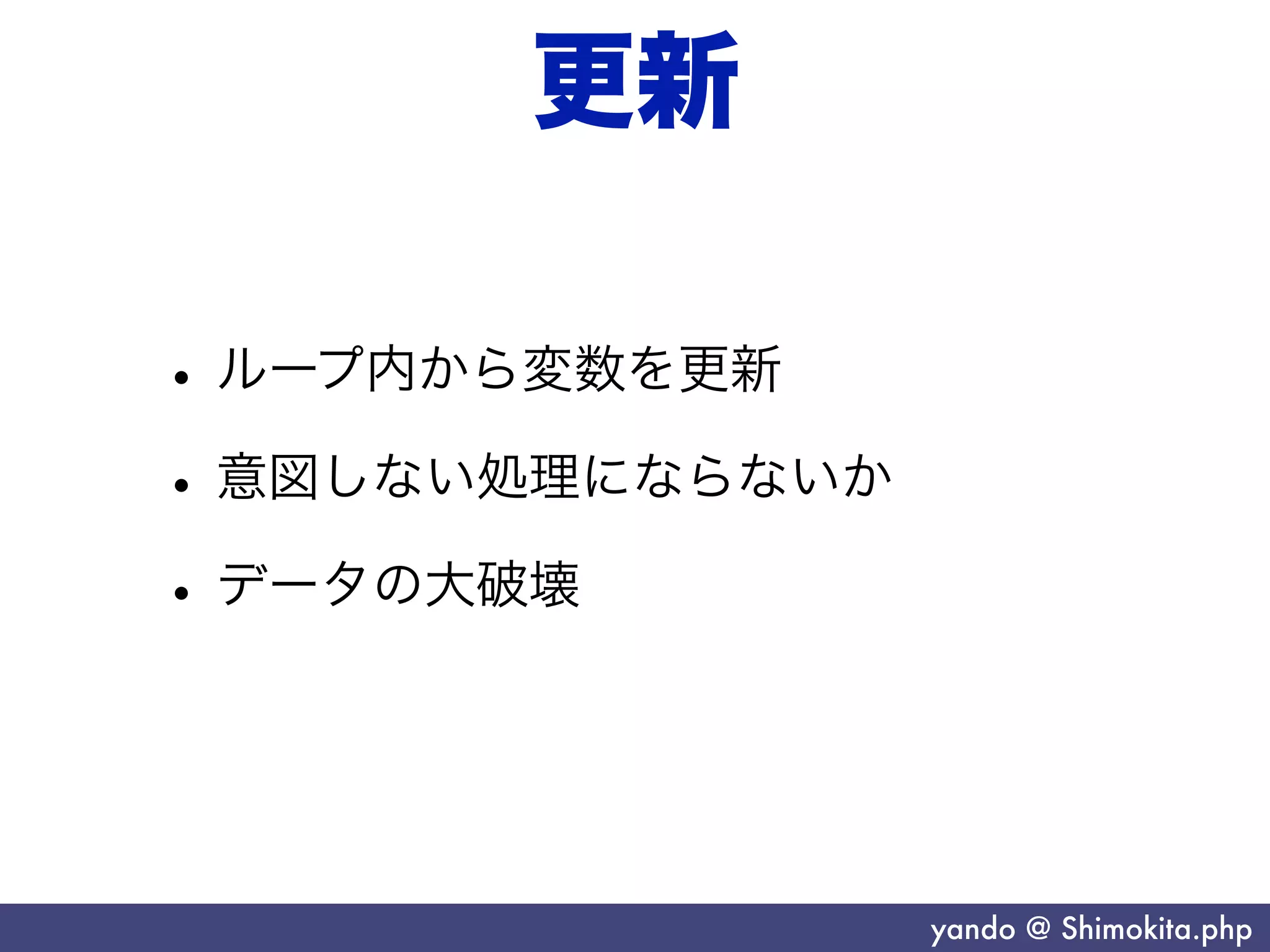 更新

• ループ内から変数を更新

• 意図しない処理にならないか

• データの大破壊

yando @ Shimokita.php